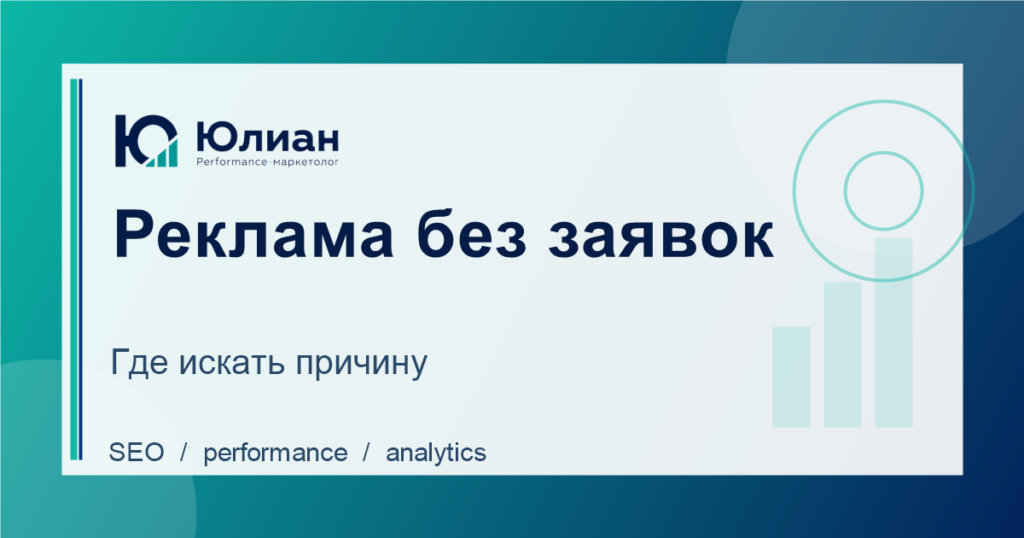 Ю Юлиан
Performance-маркетолог

Реклама без заявок

Где искать причину

SEO / performance / analytics